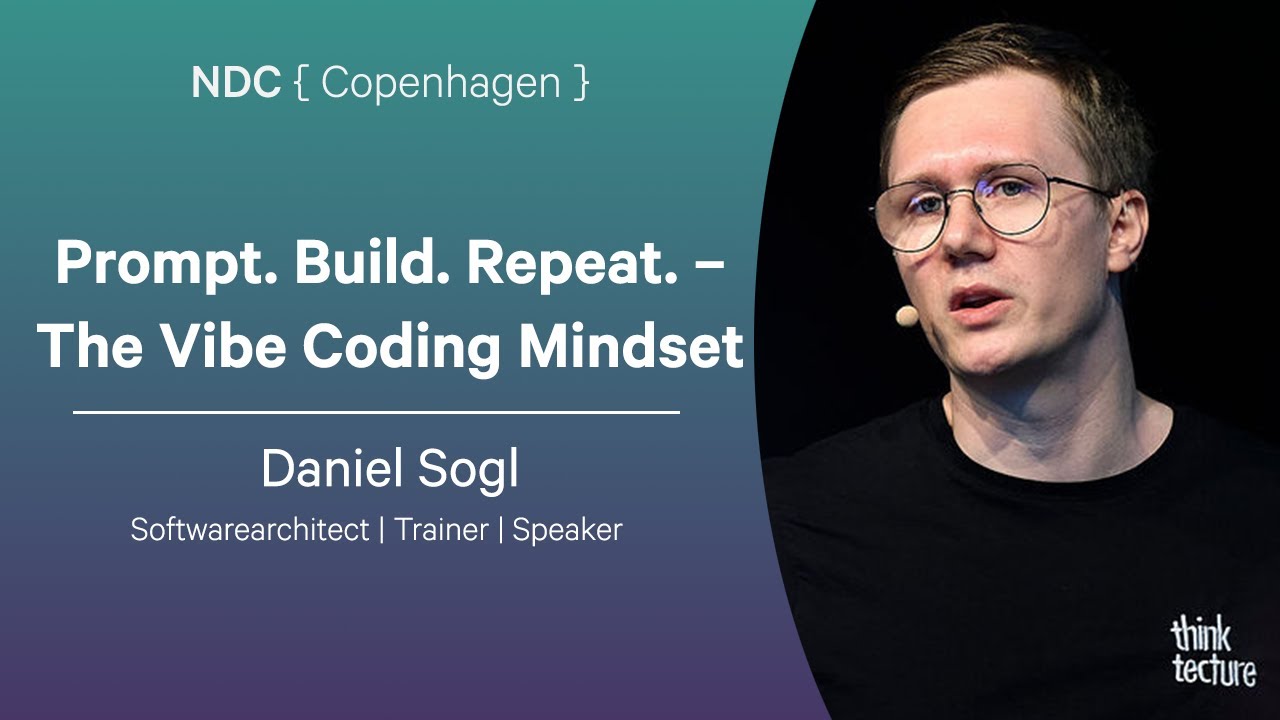 NDC { Copenhagen }

Prompt. Build. Repeat. – The Vibe Coding Mindset

Daniel Sogl

Softwarearchitect | Trainer | Speaker

think tecture